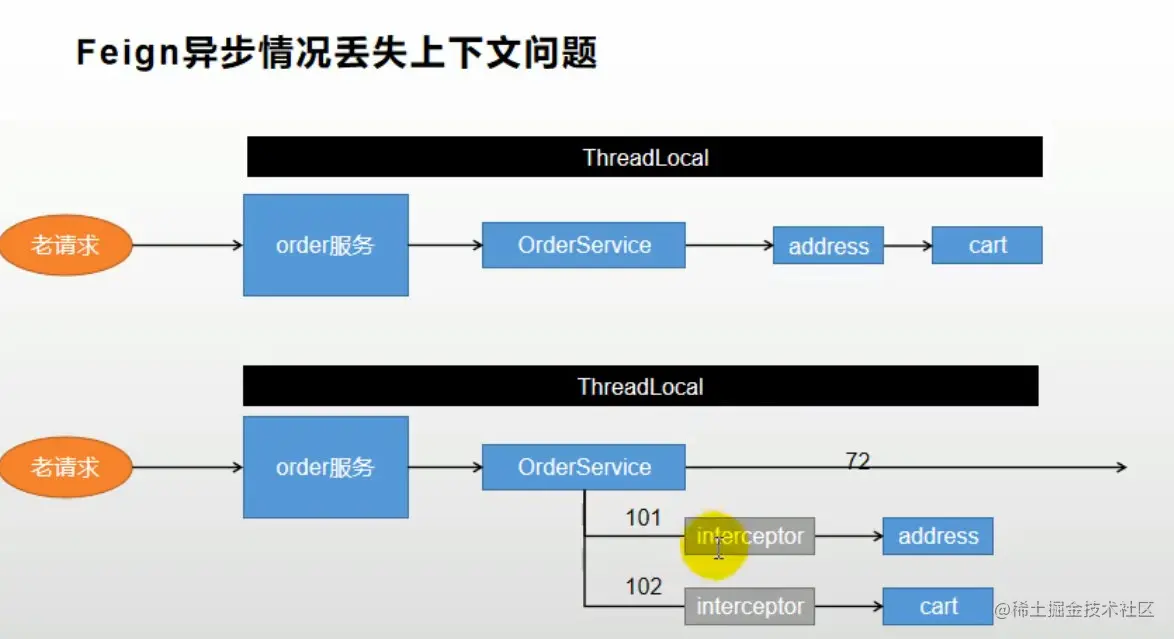 Feign异步情况丢失上下文问题

ThreadLocal

老请求

order服务

OrderService

address

cart

ThreadLocal

老请求

order服务

OrderService

72

101

interceptor

address

102

interceptor

cart

@稀土掘金技术社区